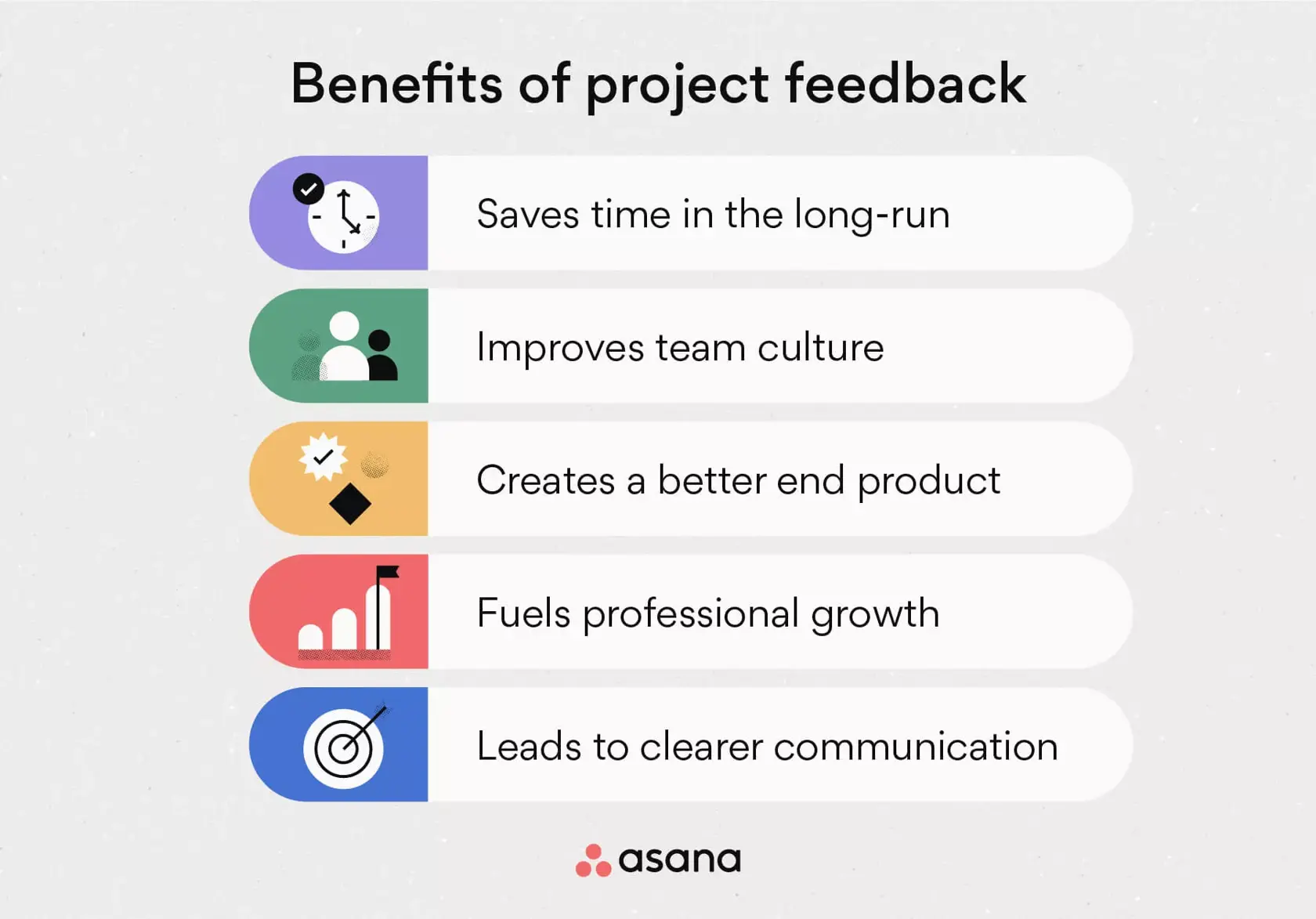 Benefits of project feedback

Saves time in the long-run

Improves team culture

Creates a better end product

Fuels professional growth

Leads to clearer communication

asana